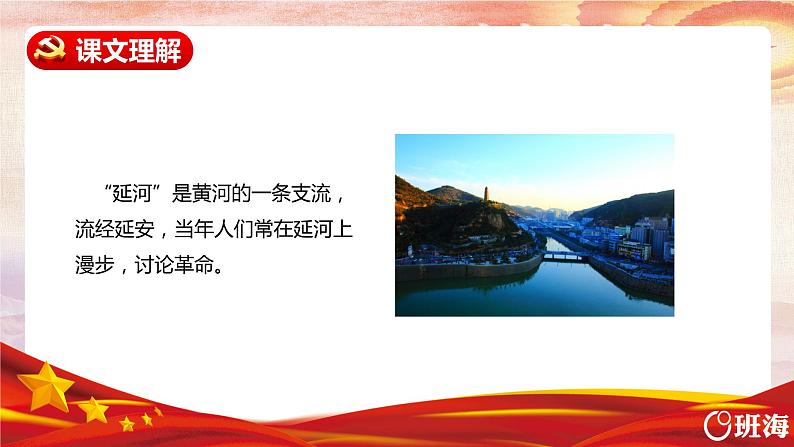 课文理解

“延河”是黄河的一条支流，流经延安，当年人们常在延河上漫步，讨论革命。

班海